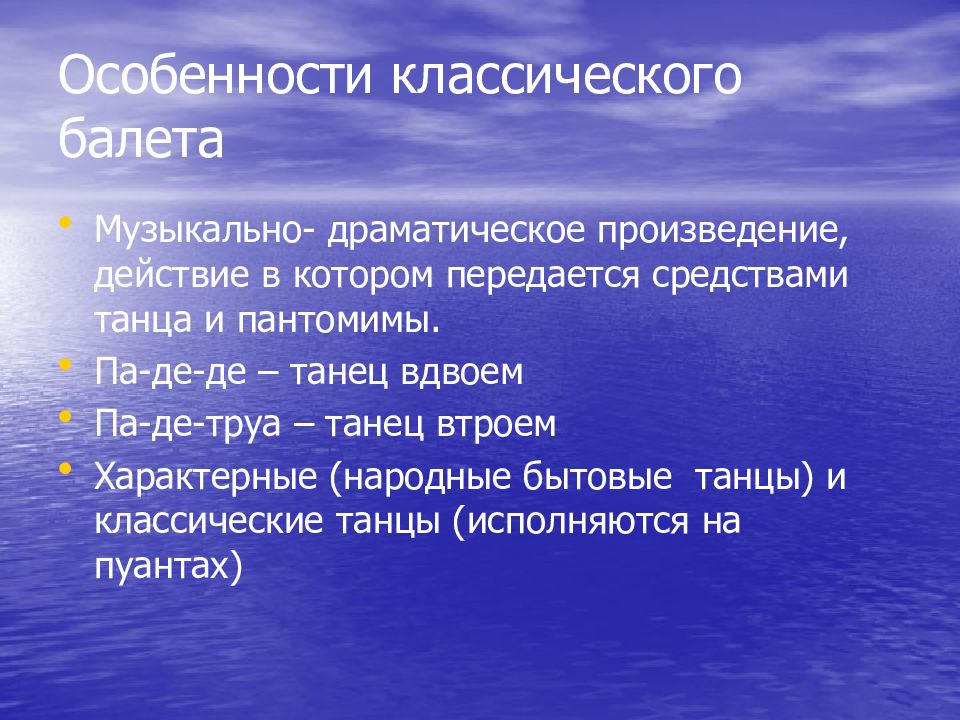 Особенности классического балета

• Музыкально- драматическое произведение, действие в котором передается средствами танца и пантомимы.
• Па-де-де – танец вдвоем
• Па-де-труа – танец втроем
• Характерные (народные бытовые  танцы) и классические танцы (исполняются на пуантах)